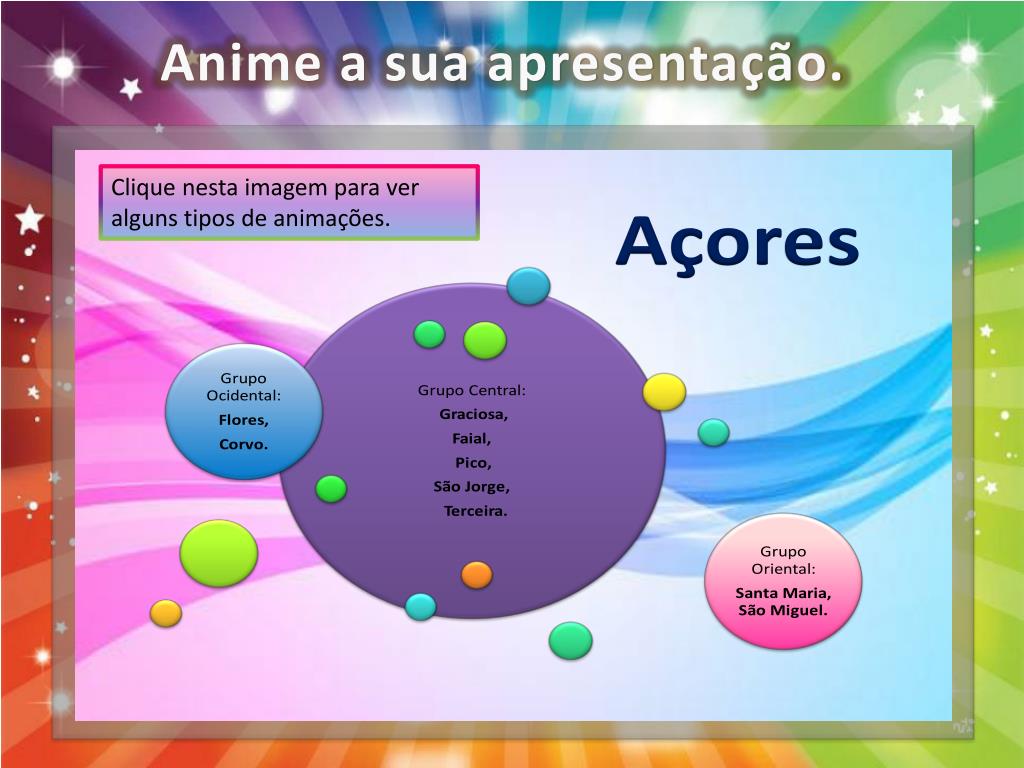 Anime a sua apresentação.

Clique nesta imagem para ver alguns tipos de animações.

Açores

Grupo Ocidental:
Flores,
Corvo.

Grupo Central:
Graciosa,
Faial,
Pico,
São Jorge,
Terceira.

Grupo Oriental:
Santa Maria,
São Miguel.